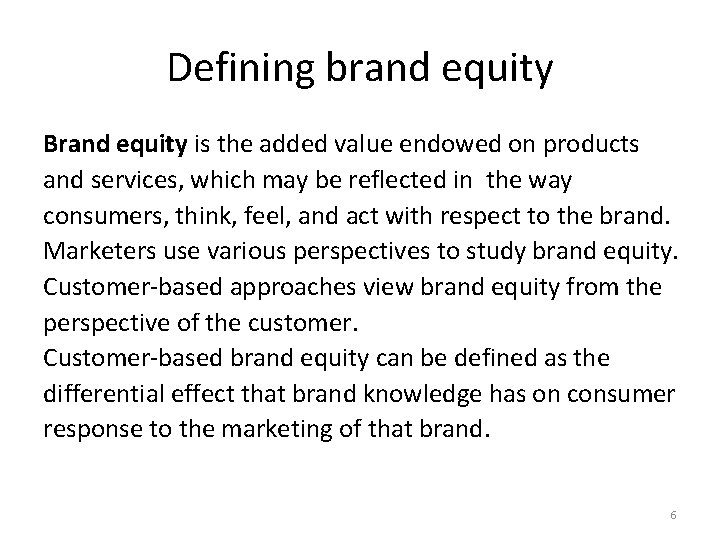 Defining brand equity

Brand equity is the added value endowed on products and services, which may be reflected in the way consumers, think, feel, and act with respect to the brand.
Marketers use various perspectives to study brand equity.
Customer-based approaches view brand equity from the perspective of the customer.
Customer-based brand equity can be defined as the differential effect that brand knowledge has on consumer response to the marketing of that brand.

6